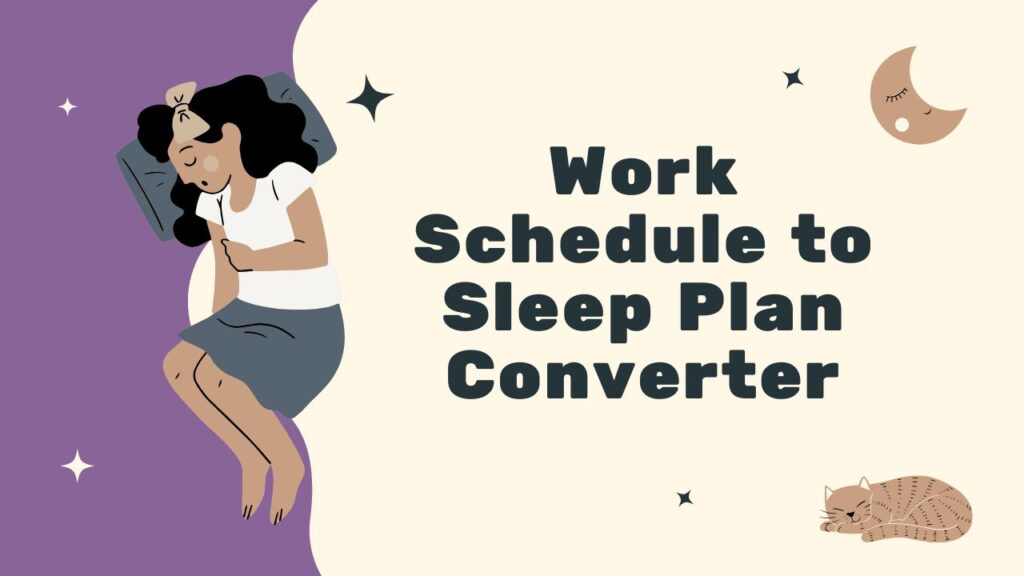 Work Schedule to Sleep Plan Converter